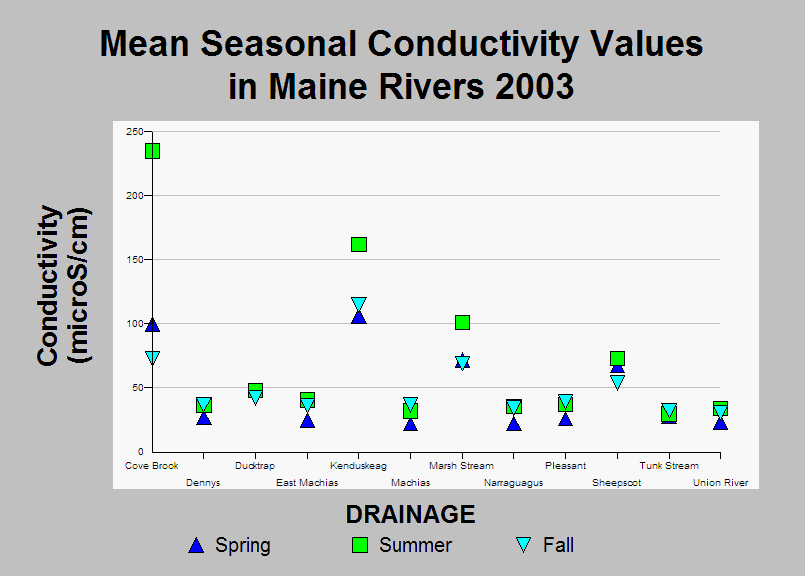 Mean Seasonal Conductivity Values in Maine Rivers 2003

Conductivity (microS/cm)

250
200
150
100
50
0

Cove Brook
Dennys
Ducktrap
East Machias
Kenduskeag
Machias
Marsh Stream
Narraguagus
Pleasant
Sheepscot
Tunk Stream
Union River

DRAINAGE

Spring
Summer
Fall